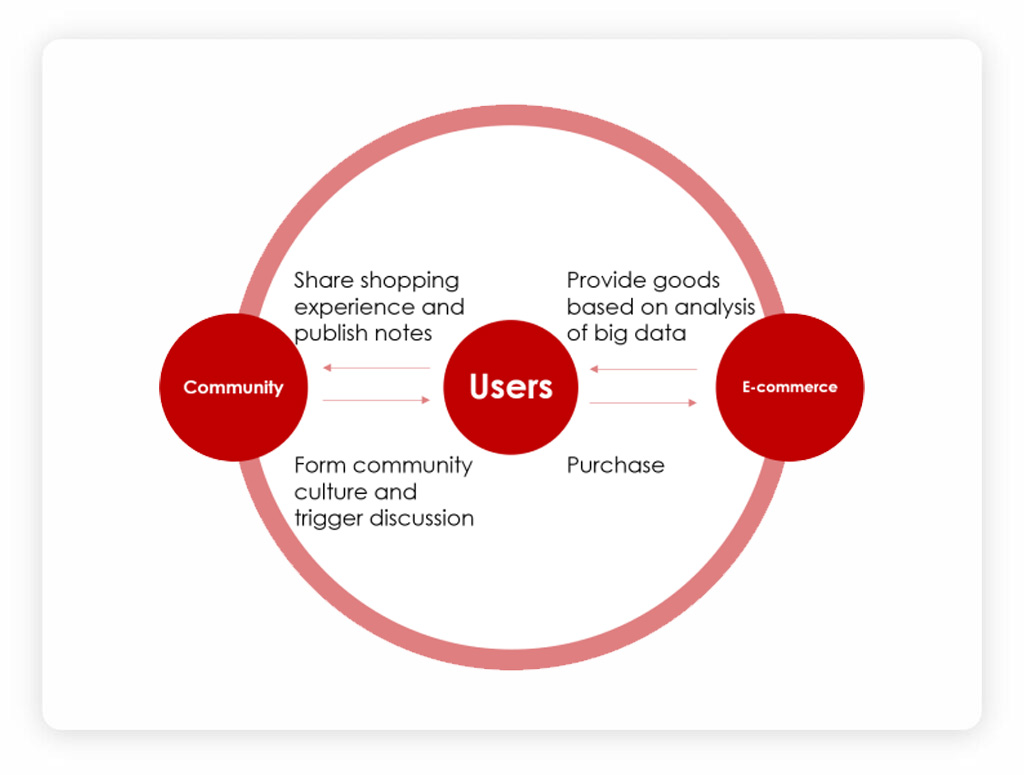 Share shopping experience and publish notes

Provide goods based on analysis of big data

Community

Users

E-commerce

Form community culture and trigger discussion

Purchase